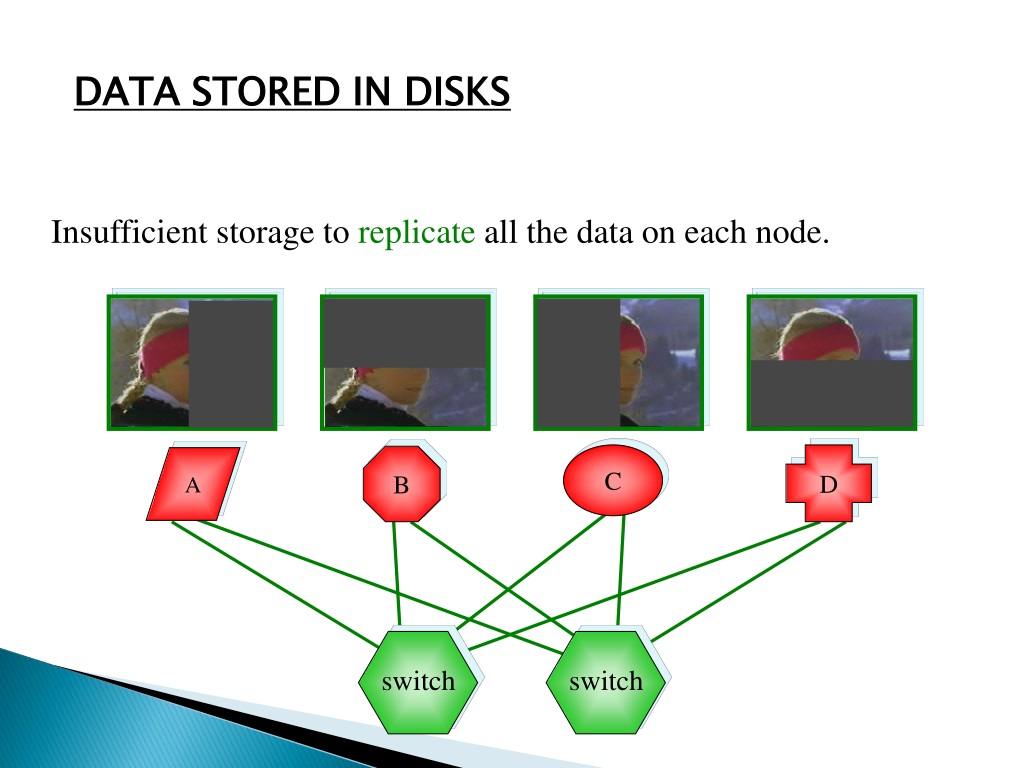 DATA STORED IN DISKS

Insufficient storage to replicate all the data on each node.

A

B

C

D

switch

switch